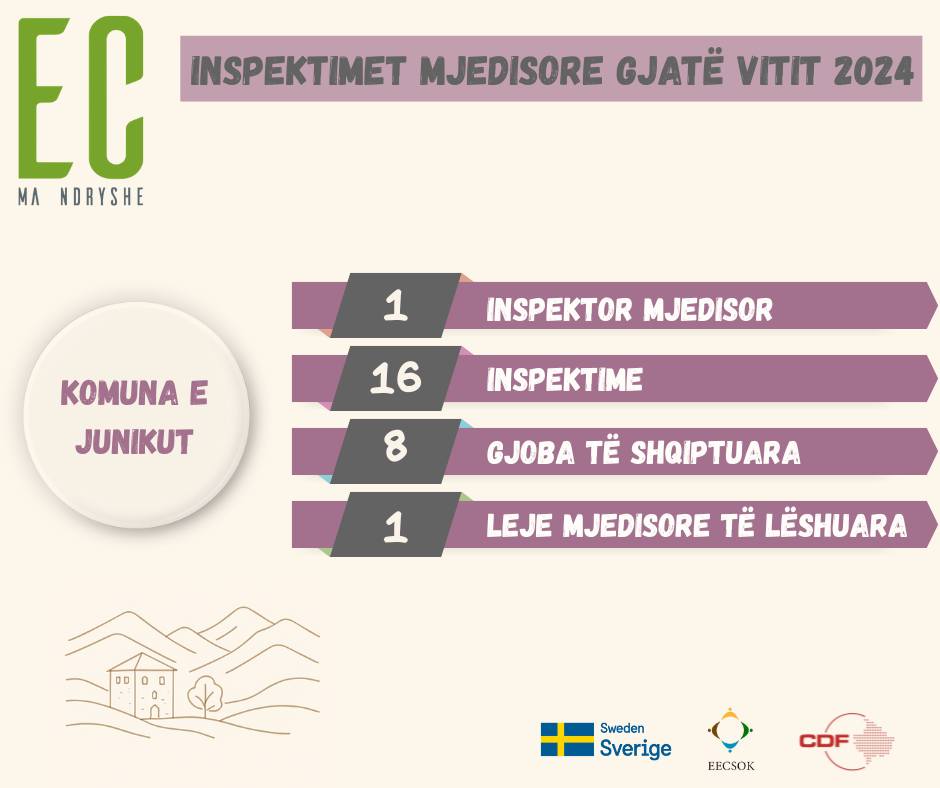 EC
MA NDRYSHE

INSPEKTIMET MJEDISORE GJATË VITIT 2024

KOMUNA E JUNIKUT

1 INSPEKTOR MJEDISOR

16 INSPEKTIME

8 GJOBA TË SHQIPTUARA

1 LEJE MJEDISORE TË LËSHUARA

Sweden
Sverige

EECSOK

CDF